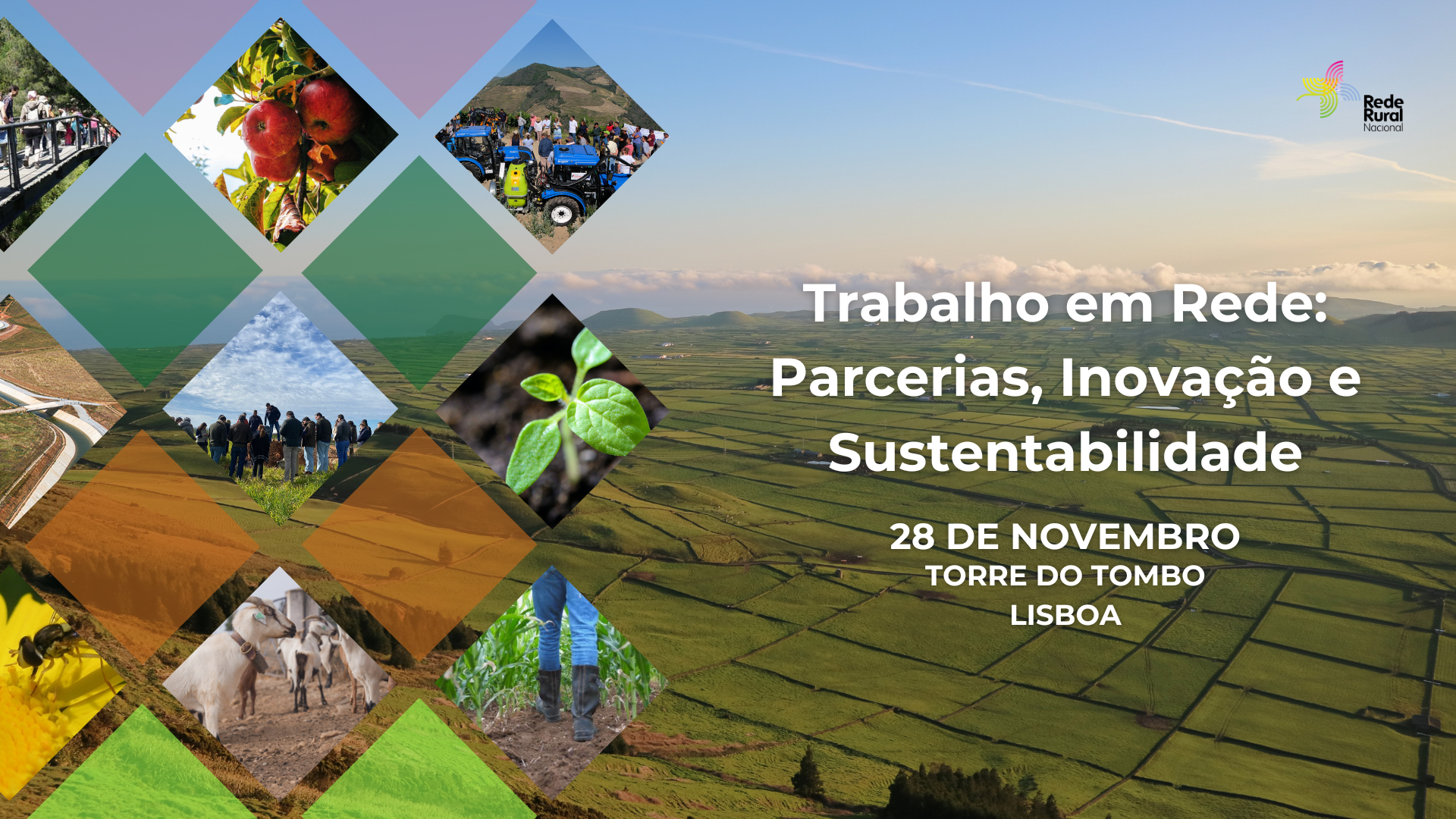 Rede Rural Nacional

Trabalho em Rede: Parcerias, Inovação e Sustentabilidade

28 DE NOVEMBRO
TORRE DO TOMBO
LISBOA